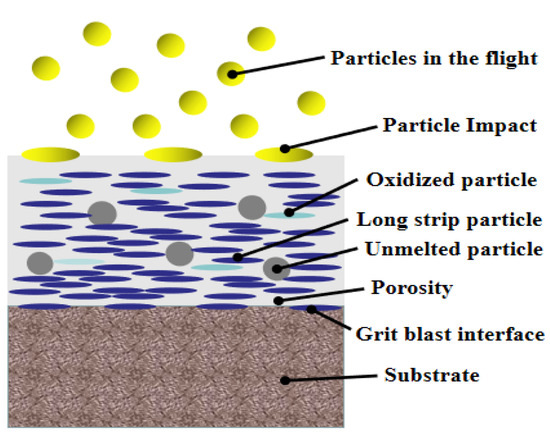 Particles in the flight
Particle Impact
Oxidized particle
Long strip particle
Unmelted particle
Porosity
Grit blast interface
Substrate